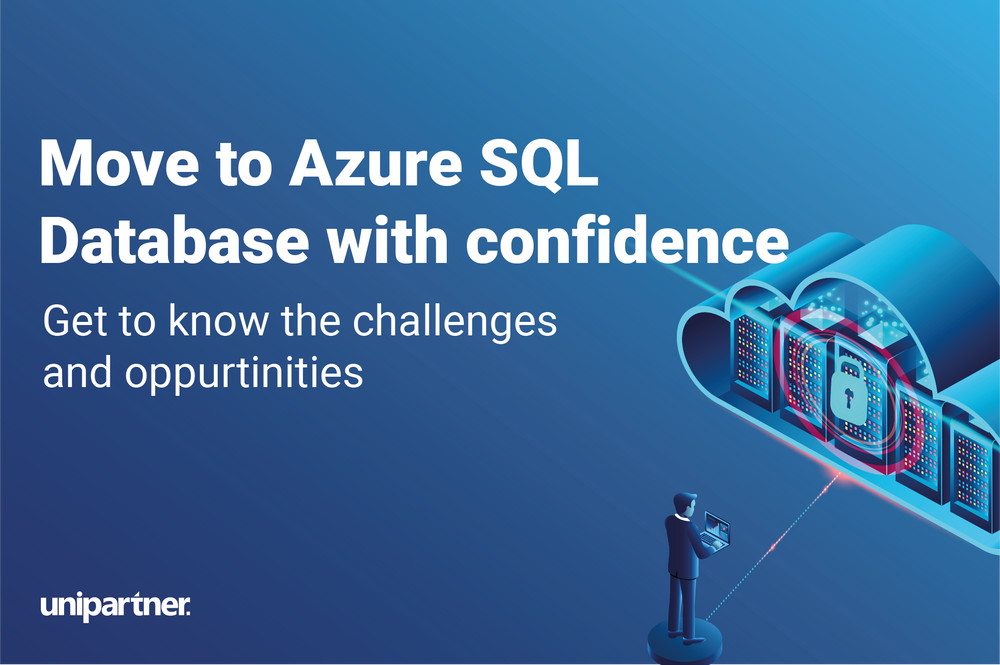 Move to Azure SQL Database with confidence

Get to know the challenges and oppurtinities

unipartner.